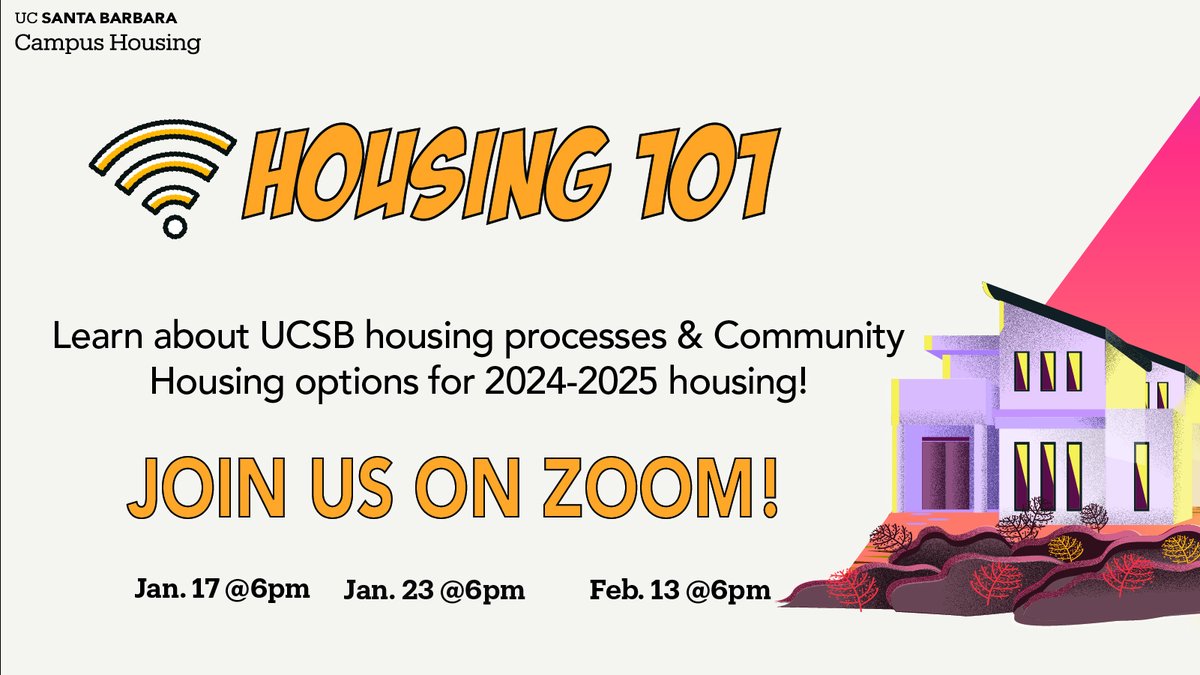 UC SANTA BARBARA
Campus Housing

HOUSING 101

Learn about UCSB housing processes & Community Housing options for 2024-2025 housing!

JOIN US ON ZOOM!

Jan. 17 @6pm Jan. 23 @6pm Feb. 13 @6pm